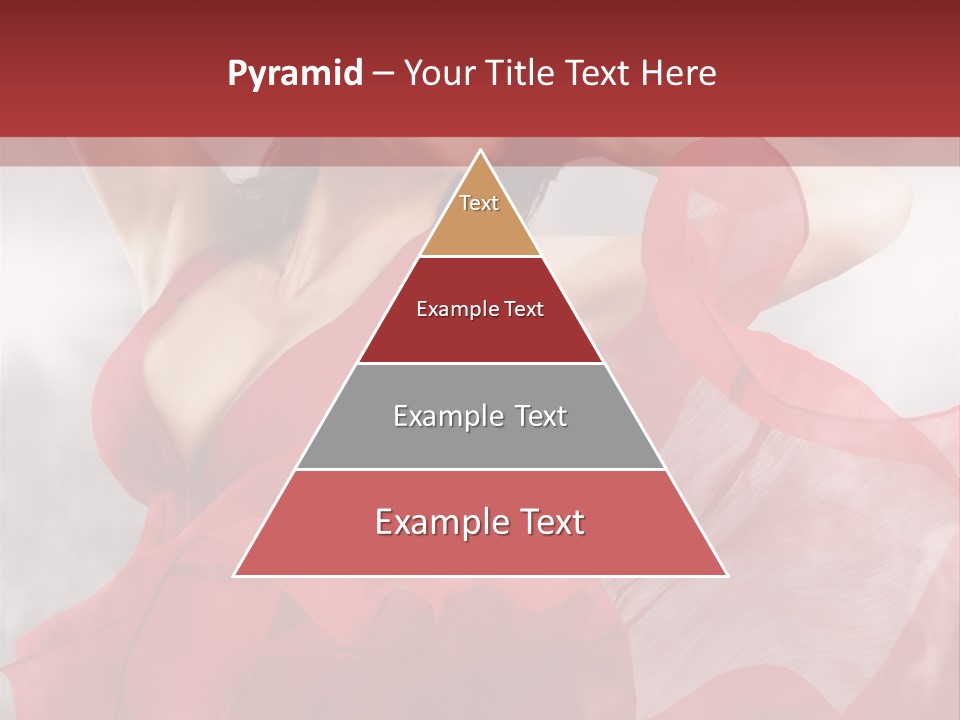 Pyramid – Your Title Text Here

Text

Example Text

Example Text

Example Text